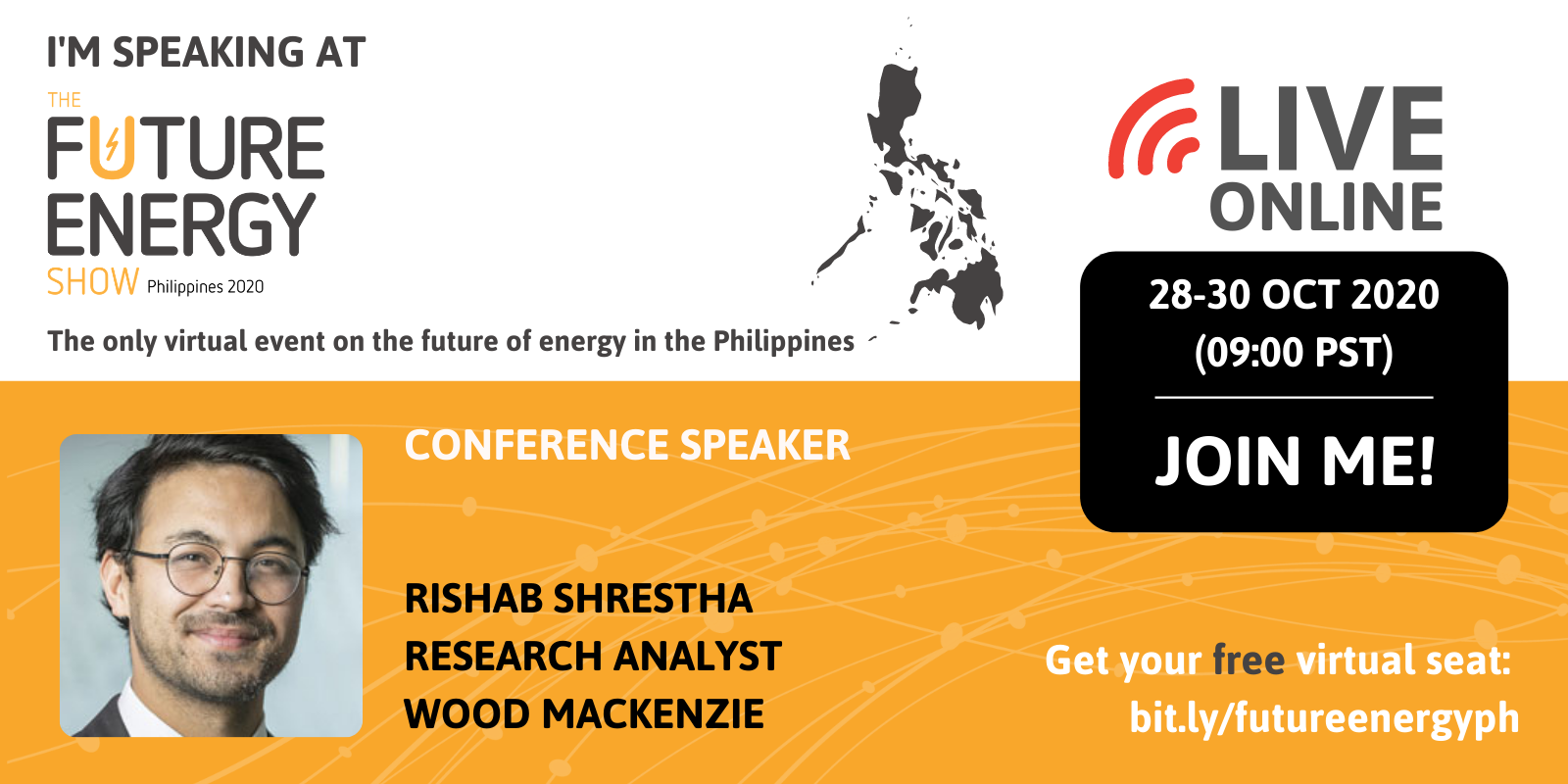 I'M SPEAKING AT

THE
FUTURE
ENERGY
SHOW Philippines 2020

The only virtual event on the future of energy in the Philippines

LIVE
ONLINE

28-30 OCT 2020
(09:00 PST)

JOIN ME!

CONFERENCE SPEAKER

RISHAB SHRESTHA
RESEARCH ANALYST
WOOD MACKENZIE

Get your free virtual seat:
bit.ly/futureenergyph